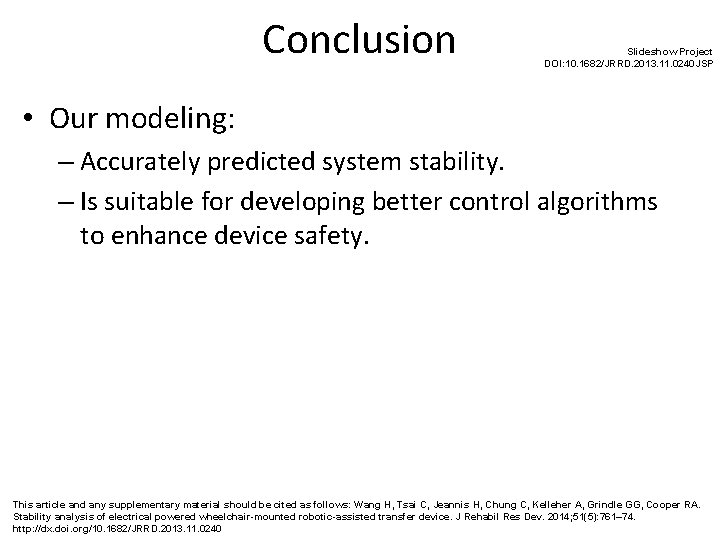 Conclusion

Slideshow Project
DOI:10.1682/JRRD.2013.11.0240JSP

• Our modeling:
– Accurately predicted system stability.
– Is suitable for developing better control algorithms to enhance device safety.

This article and any supplementary material should be cited as follows: Wang H, Tsai C, Jeannis H, Chung C, Kelleher A, Grindle GG, Cooper RA. Stability analysis of electrical powered wheelchair-mounted robotic-assisted transfer device. J Rehabil Res Dev. 2014;51(5):761–74. http://dx.doi.org/10.1682/JRRD.2013.11.0240